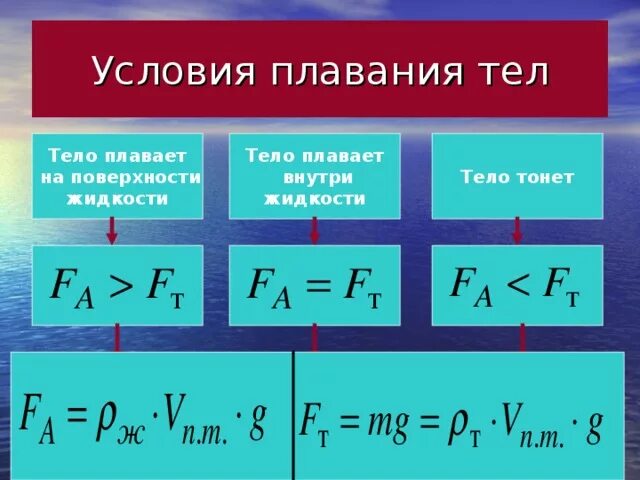 Условия плавания тел

Тело плавает на поверхности жидкости

Тело плавает внутри жидкости

Тело тонет

$F_A > F_т$

$F_A = F_т$

$F_A < F_т$

$F_A = \rho_ж \cdot V_{п.т.} \cdot g$

$F_т = mg = \rho_т \cdot V_{п.т.} \cdot g$